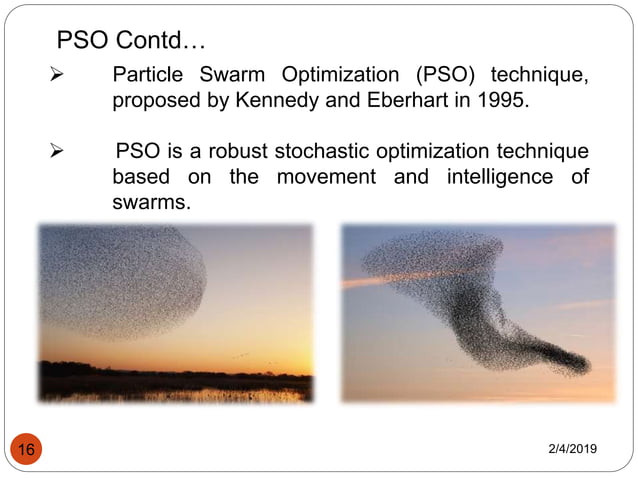 PSO Contd…

➢ Particle Swarm Optimization (PSO) technique, proposed by Kennedy and Eberhart in 1995.

➢ PSO is a robust stochastic optimization technique based on the movement and intelligence of swarms.

16

2/4/2019